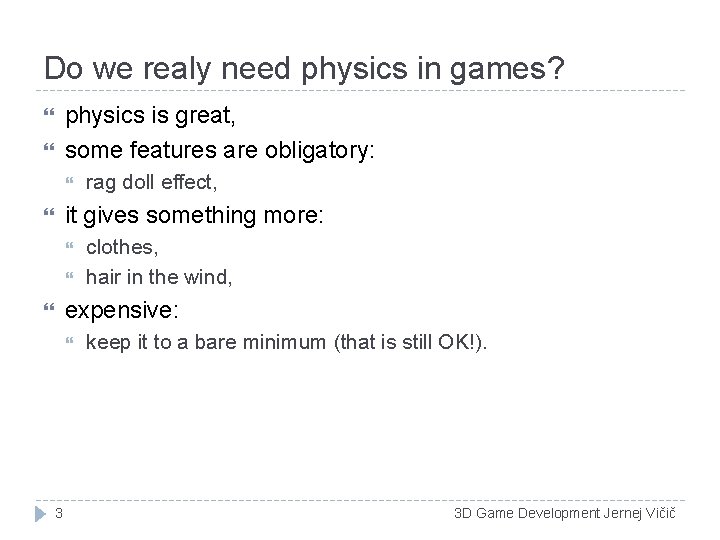 Do we realy need physics in games?

physics is great,

some features are obligatory:

rag doll effect,

it gives something more:

clothes,

hair in the wind,

expensive:

keep it to a bare minimum (that is still OK!).

3

3D Game Development Jernej Vičič